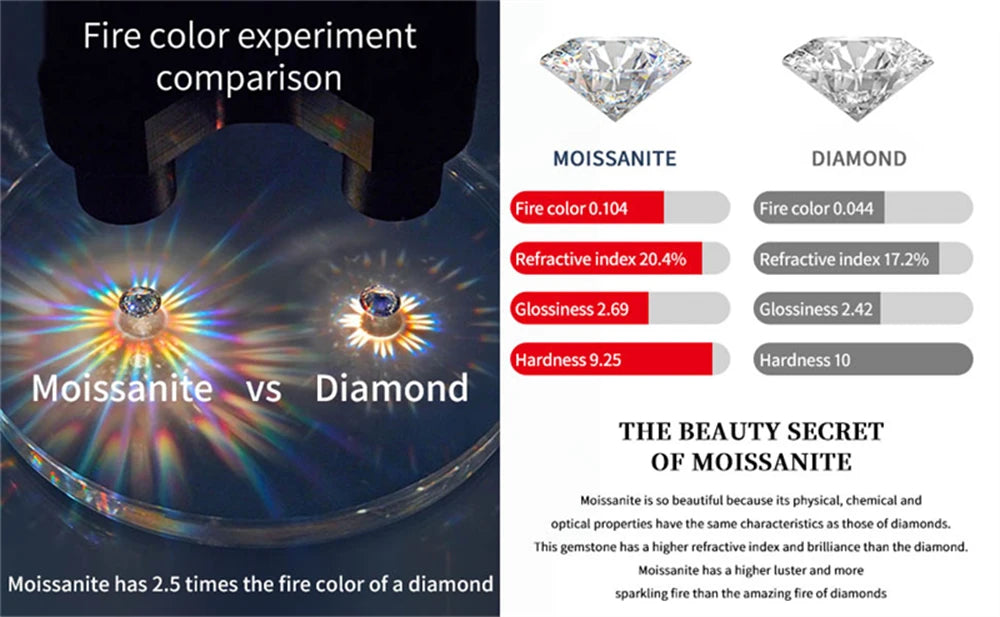 Fire color experiment comparison

Moissanite vs Diamond

Moissanite has 2.5 times the fire color of a diamond

MOISSANITE

Fire color 0.104

Refractive index 20.4%

Glossiness 2.69

Hardness 9.25

DIAMOND

Fire color 0.044

Refractive index 17.2%

Glossiness 2.42

Hardness 10

THE BEAUTY SECRET OF MOISSANITE

Moissanite is so beautiful because its physical, chemical and optical properties have the same characteristics as those of diamonds. This gemstone has a higher refractive index and brilliance than the diamond. Moissanite has a higher luster and more sparkling fire than the amazing fire of diamonds